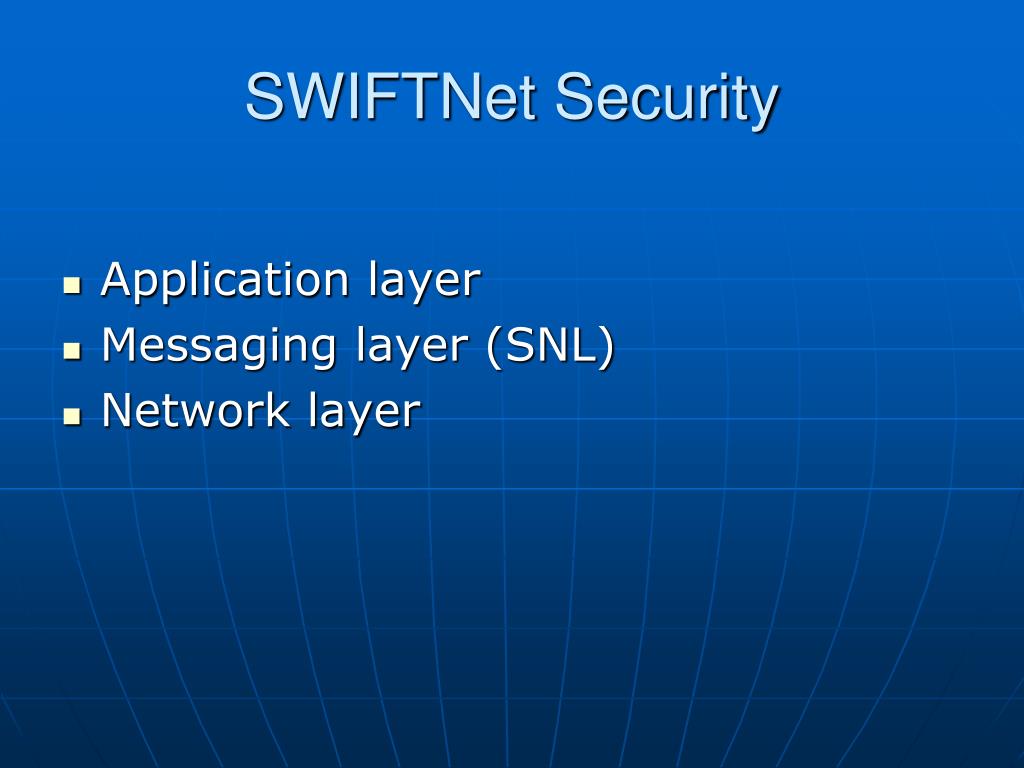 SWIFTNet Security

- Application layer
- Messaging layer (SNL)
- Network layer